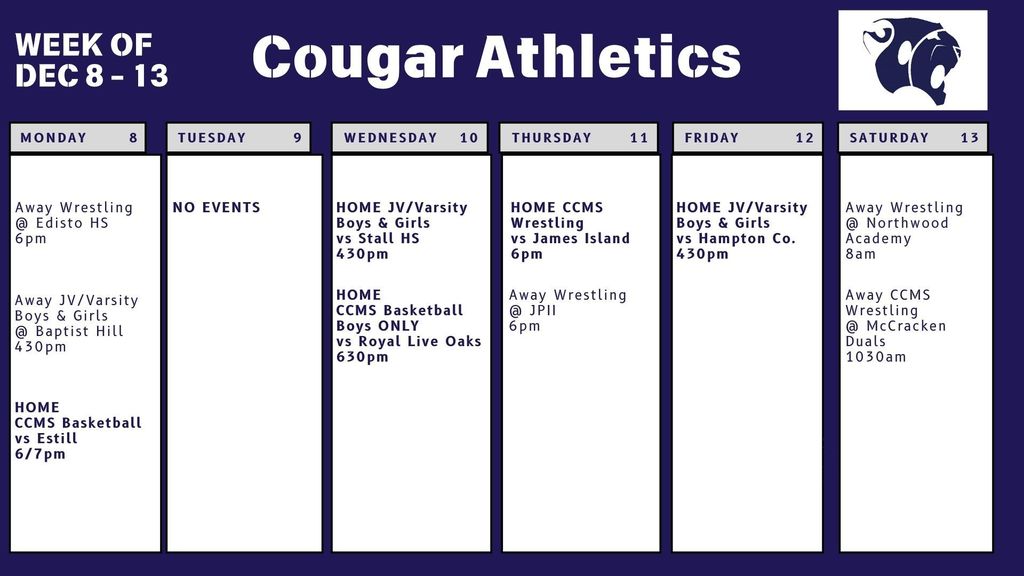 WEEK OF DEC 8 - 13

Cougar Athletics

MONDAY 8

Away Wrestling @ Edisto HS 6pm

Away JV/Varsity Boys & Girls @ Baptist Hill 430pm

HOME CCMS Basketball vs Estill 6/7pm

TUESDAY 9

NO EVENTS

WEDNESDAY 10

HOME JV/Varsity Boys & Girls vs Stall HS 430pm

HOME CCMS Basketball Boys ONLY vs Royal Live Oaks 630pm

THURSDAY 11

HOME CCMS Wrestling vs James Island 6pm

Away Wrestling @ JPII 6pm

FRIDAY 12

HOME JV/Varsity Boys & Girls vs Hampton Co. 430pm

SATURDAY 13

Away Wrestling @ Northwood Academy 8am

Away CCMS Wrestling @ McCracken Duals 1030am